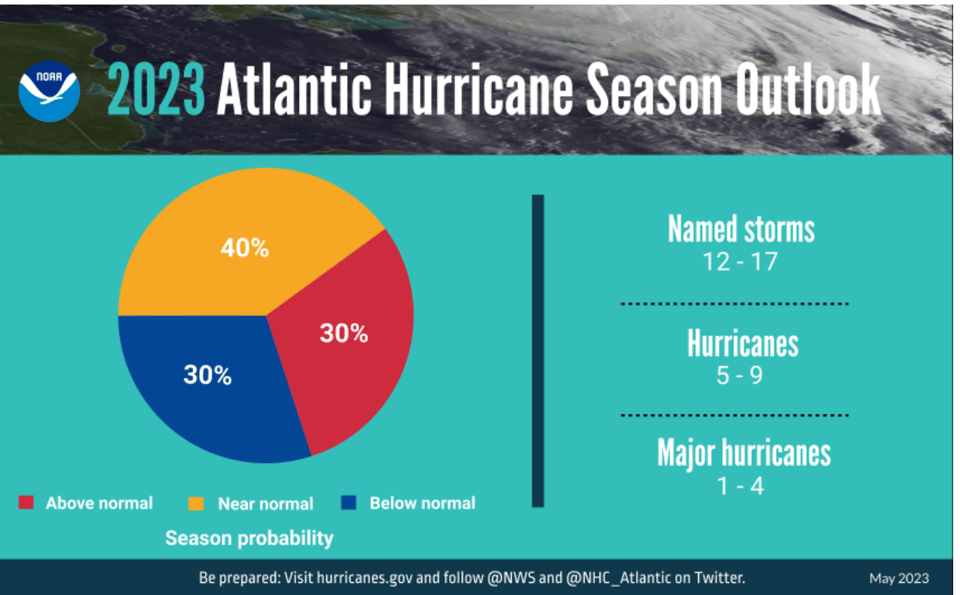 NOAA

2023 Atlantic Hurricane Season Outlook

40%

30%

30%

Above normal Near normal Below normal

Season probability

Named storms
12 - 17

Hurricanes
5 - 9

Major hurricanes
1 - 4

Be prepared: Visit hurricanes.gov and follow @NWS and @NHC_Atlantic on Twitter.

May 2023